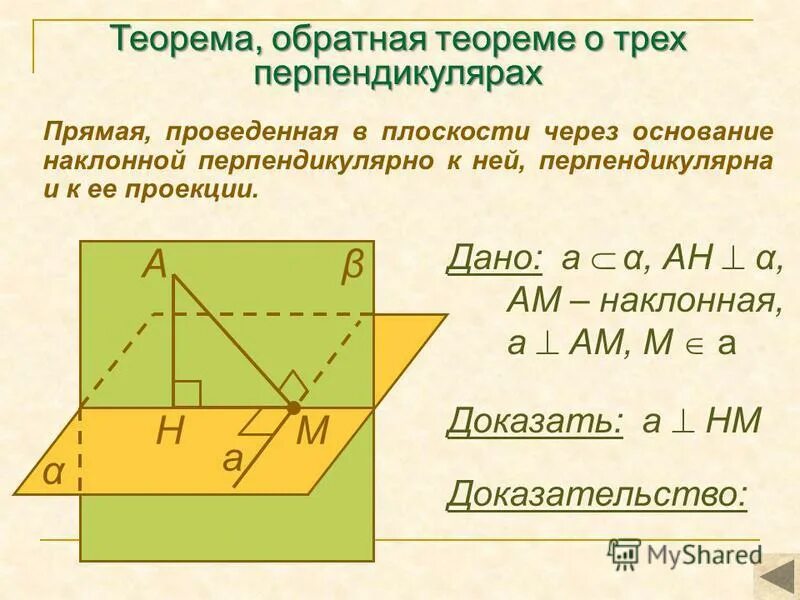 Теорема, обратная теореме о трех перпендикулярах

Прямая, проведенная в плоскости через основание наклонной перпендикулярно к ней, перпендикулярна и к ее проекции.

A
β
H
M
a
α

Дано: $a \subset \alpha$, $AH \perp \alpha$, AM – наклонная, $a \perp AM$, $M \in a$

Доказать: $a \perp HM$

Доказательство:

MyShared